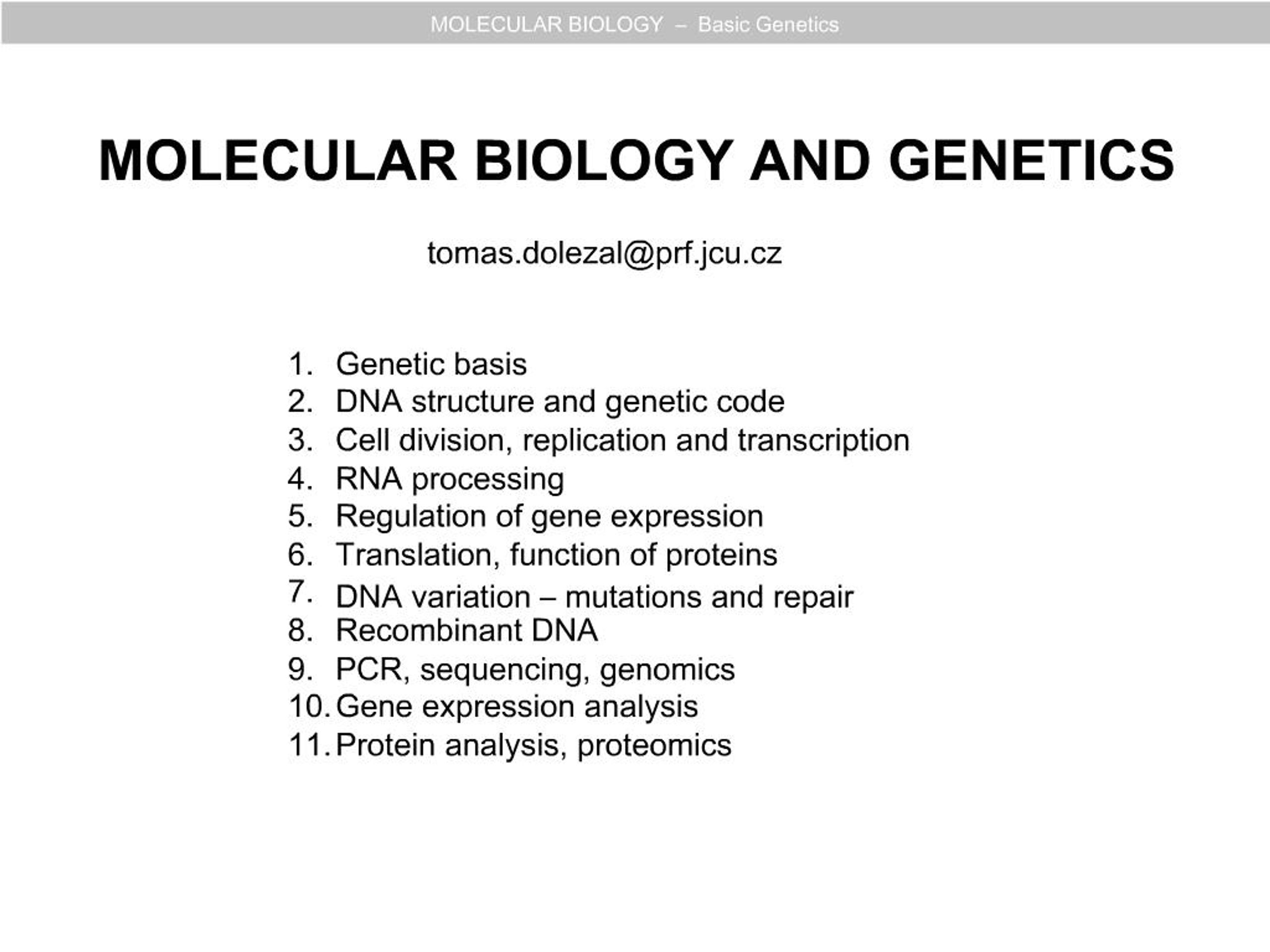 MOLECULAR BIOLOGY – Basic Genetics

MOLECULAR BIOLOGY AND GENETICS

tomas.dolezal@prf.jcu.cz

1. Genetic basis
2. DNA structure and genetic code
3. Cell division, replication and transcription
4. RNA processing
5. Regulation of gene expression
6. Translation, function of proteins
7. DNA variation – mutations and repair
8. Recombinant DNA
9. PCR, sequencing, genomics
10. Gene expression analysis
11. Protein analysis, proteomics